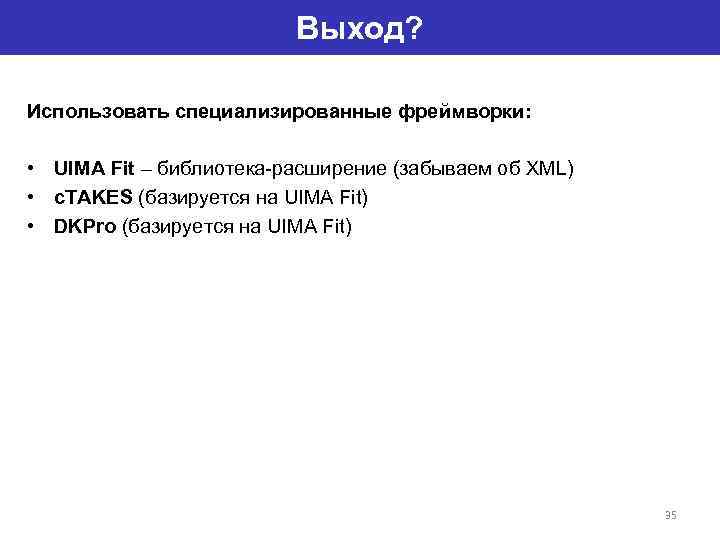 Выход?

Использовать специализированные фреймворки:

• UIMA Fit – библиотека-расширение (забываем об XML)
• cTAKES (базируется на UIMA Fit)
• DKPro (базируется на UIMA Fit)

35